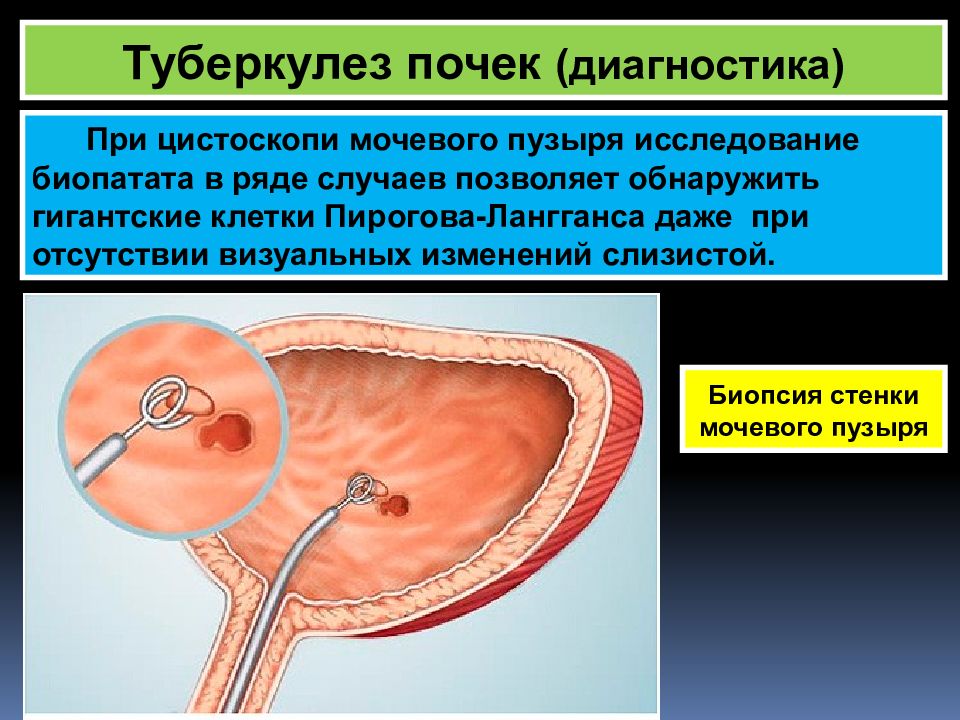 Туберкулез почек (диагностика)

При цистоскопи мочевого пузыря исследование биопатата в ряде случаев позволяет обнаружить гигантские клетки Пирогова-Лангганса даже при отсутствии визуальных изменений слизистой.

Биопсия стенки мочевого пузыря